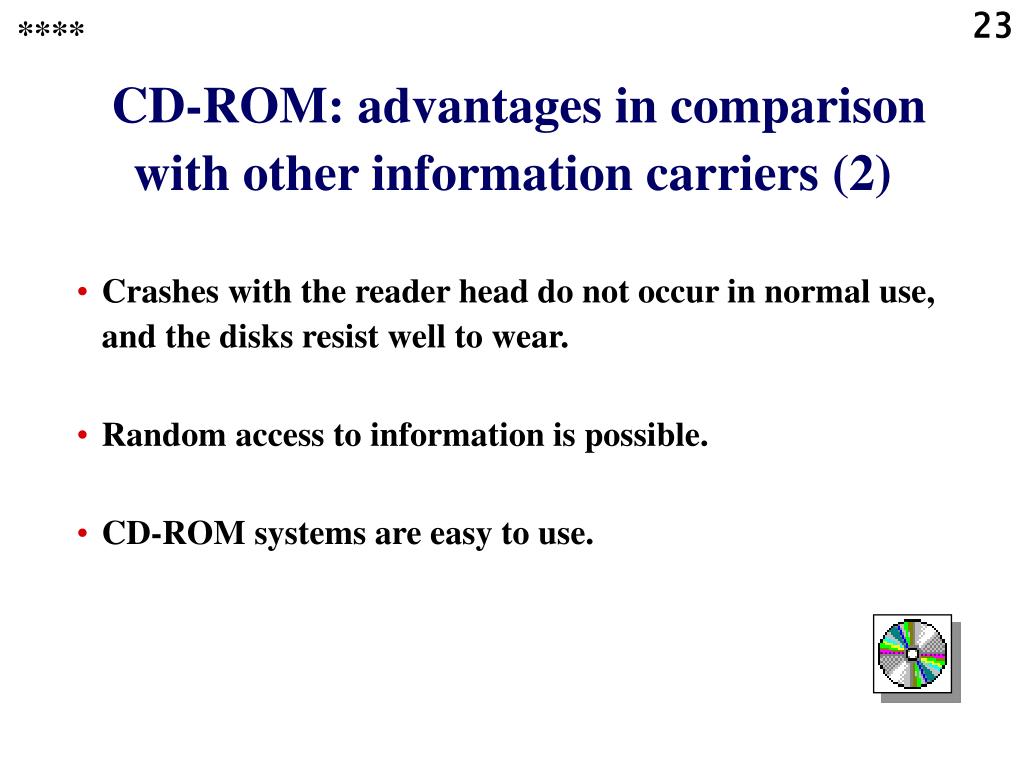 ****

23

CD-ROM: advantages in comparison with other information carriers (2)

• Crashes with the reader head do not occur in normal use, and the disks resist well to wear.

• Random access to information is possible.

• CD-ROM systems are easy to use.